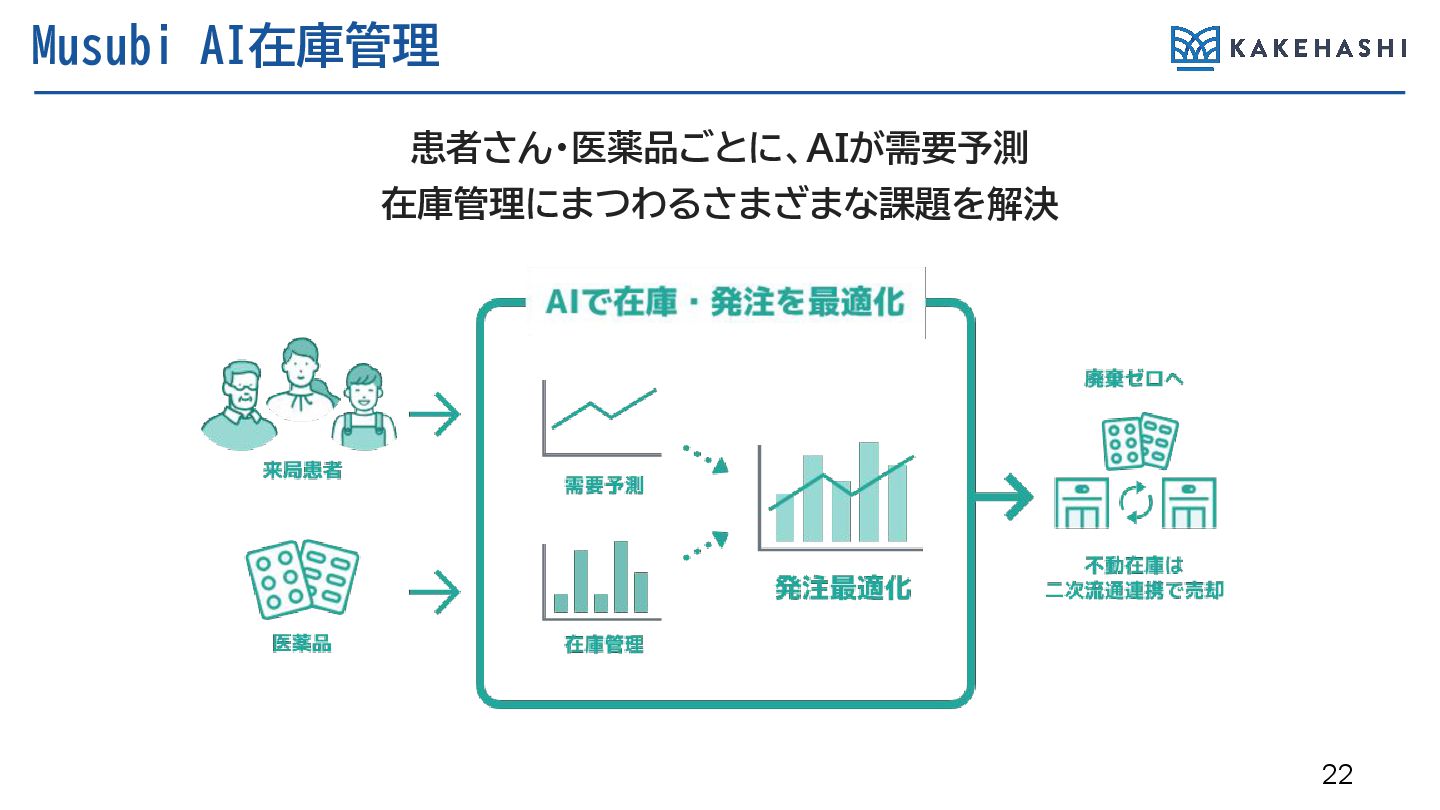 Musubi AI在庫管理

KAKEHASHI

患者さん・医薬品ごとに、AIが需要予測
在庫管理にまつわるさまざまな課題を解決

AIで在庫・発注を最適化

来局患者

医薬品

需要予測

在庫管理

発注最適化

廃棄ゼロへ

不動在庫は
二次流通連携で売却

22